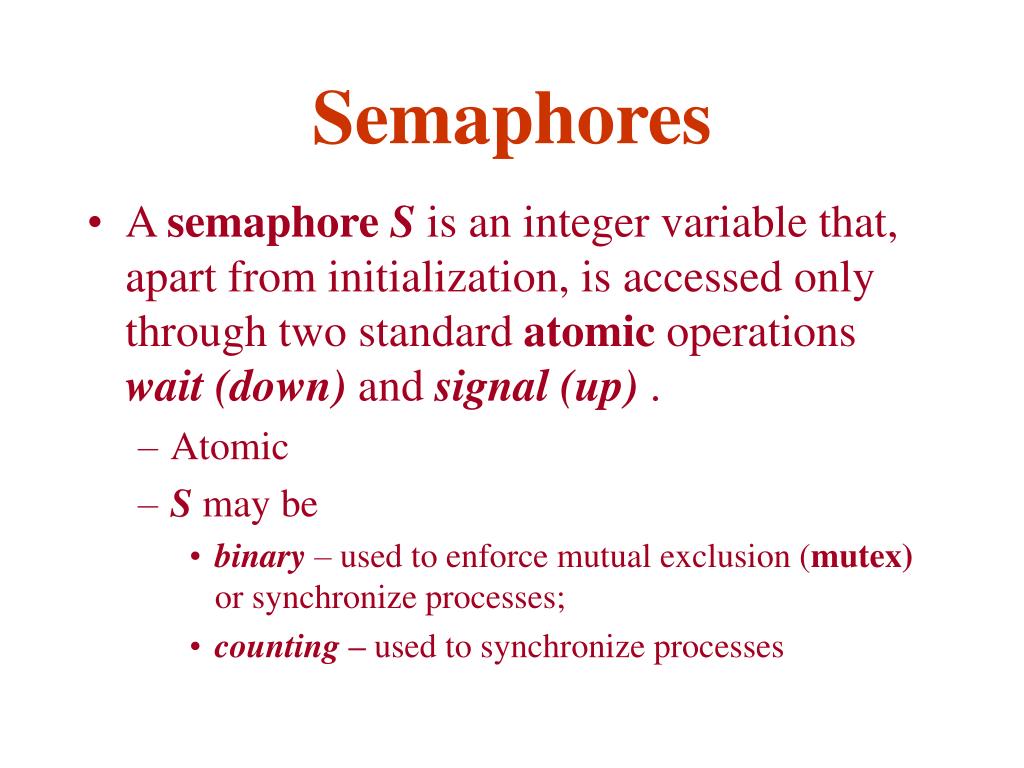 Semaphores

• A semaphore S is an integer variable that, apart from initialization, is accessed only through two standard atomic operations wait (down) and signal (up) .

– Atomic

– S may be

• binary – used to enforce mutual exclusion (mutex) or synchronize processes;

• counting – used to synchronize processes